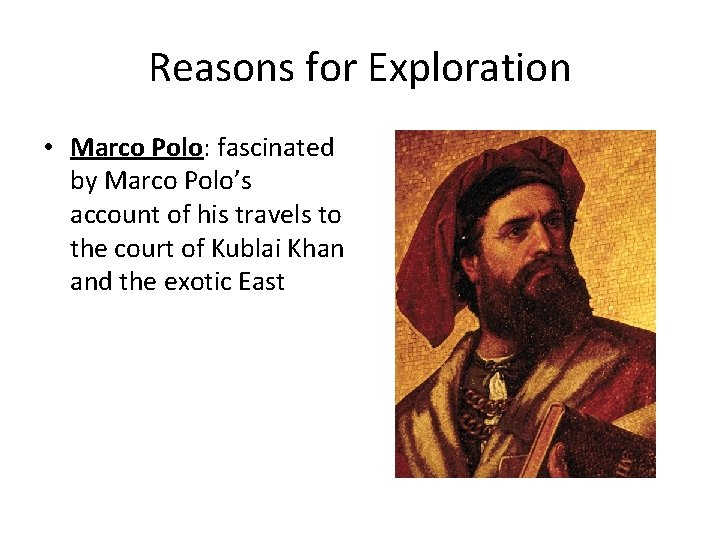 Reasons for Exploration

• Marco Polo: fascinated by Marco Polo's account of his travels to the court of Kublai Khan and the exotic East